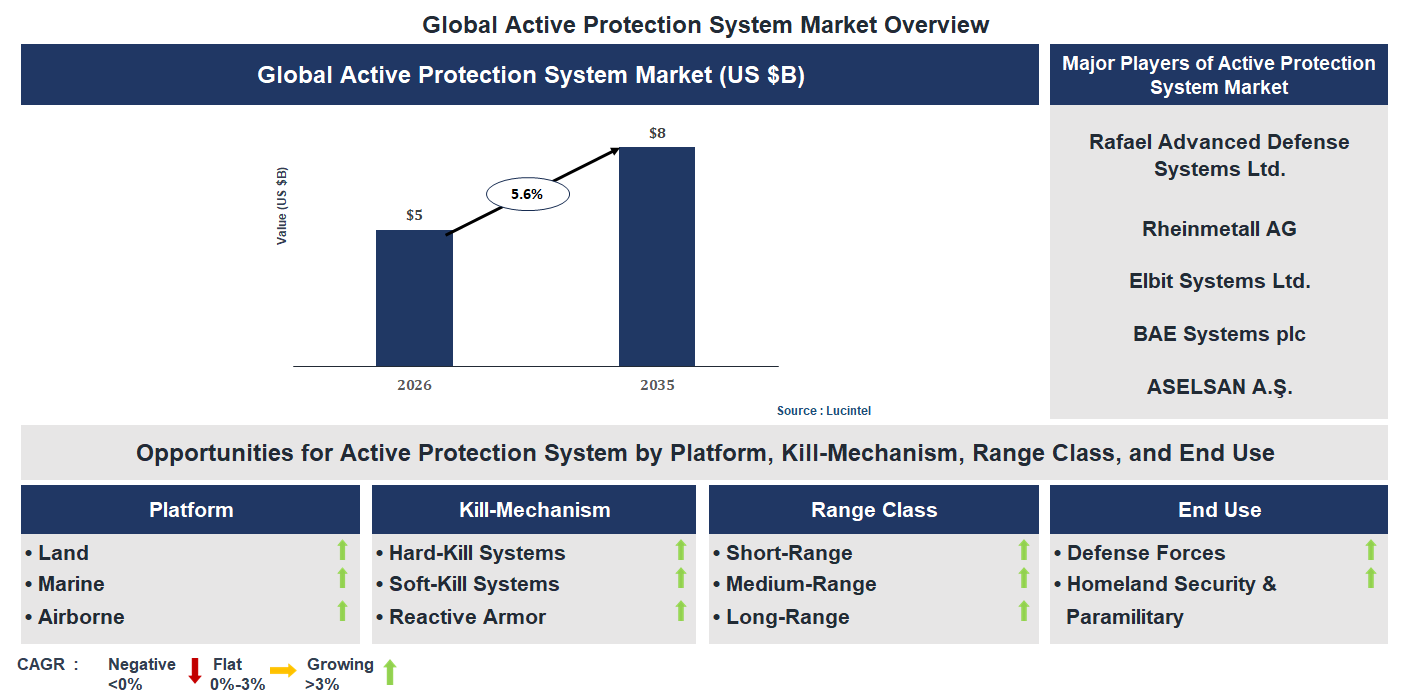 Global Active Protection System Market Overview

Global Active Protection System Market (US $B)

Value (US $B)

$5

5.6%

$8

2026

2035

Source : Lucintel

Major Players of Active Protection System Market

Rafael Advanced Defense Systems Ltd.

Rheinmetall AG

Elbit Systems Ltd.

BAE Systems plc

ASELSAN A.Ş.

Opportunities for Active Protection System by Platform, Kill-Mechanism, Range Class, and End Use

Platform

• Land
• Marine
• Airborne

Kill-Mechanism

• Hard-Kill Systems
• Soft-Kill Systems
• Reactive Armor

Range Class

• Short-Range
• Medium-Range
• Long-Range

End Use

• Defense Forces
• Homeland Security & Paramilitary

CAGR : Negative <0% Flat 0%-3% Growing >3%